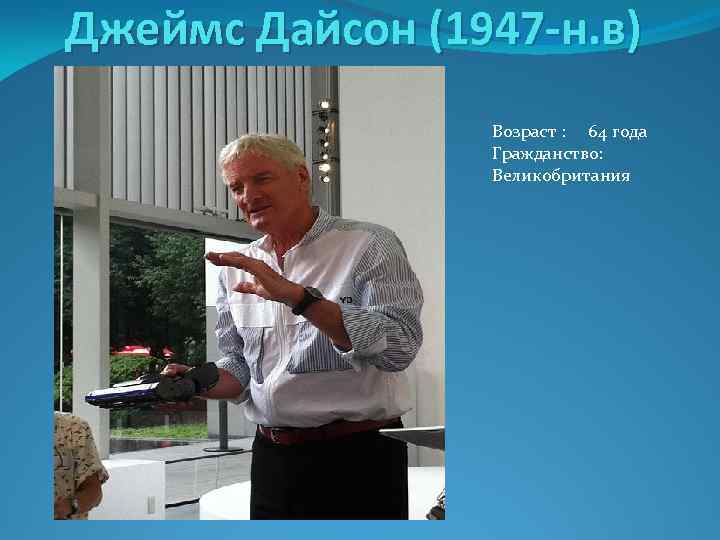 Джеймс Дайсон (1947-н.в)

Возраст : 64 года
Гражданство:
Великобритания